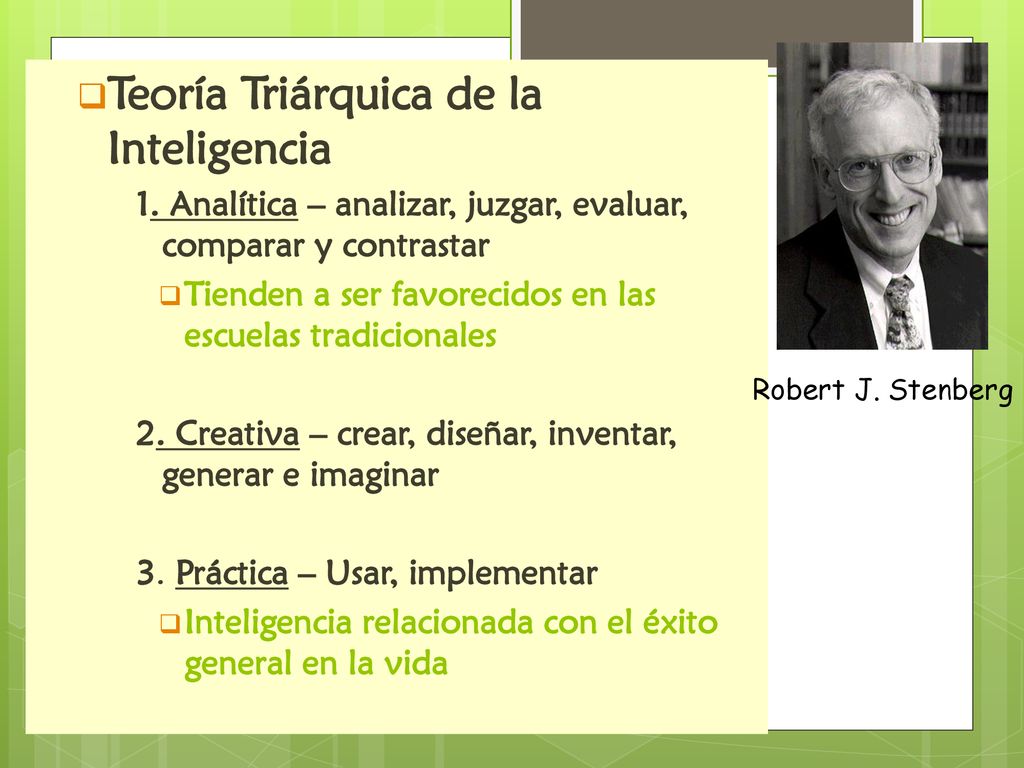 Teoría Triárquica de la Inteligencia

1. Analítica – analizar, juzgar, evaluar, comparar y contrastar

Tienden a ser favorecidos en las escuelas tradicionales

2. Creativa – crear, diseñar, inventar, generar e imaginar

3. Práctica – Usar, implementar

Inteligencia relacionada con el éxito general en la vida

Robert J. Stenberg